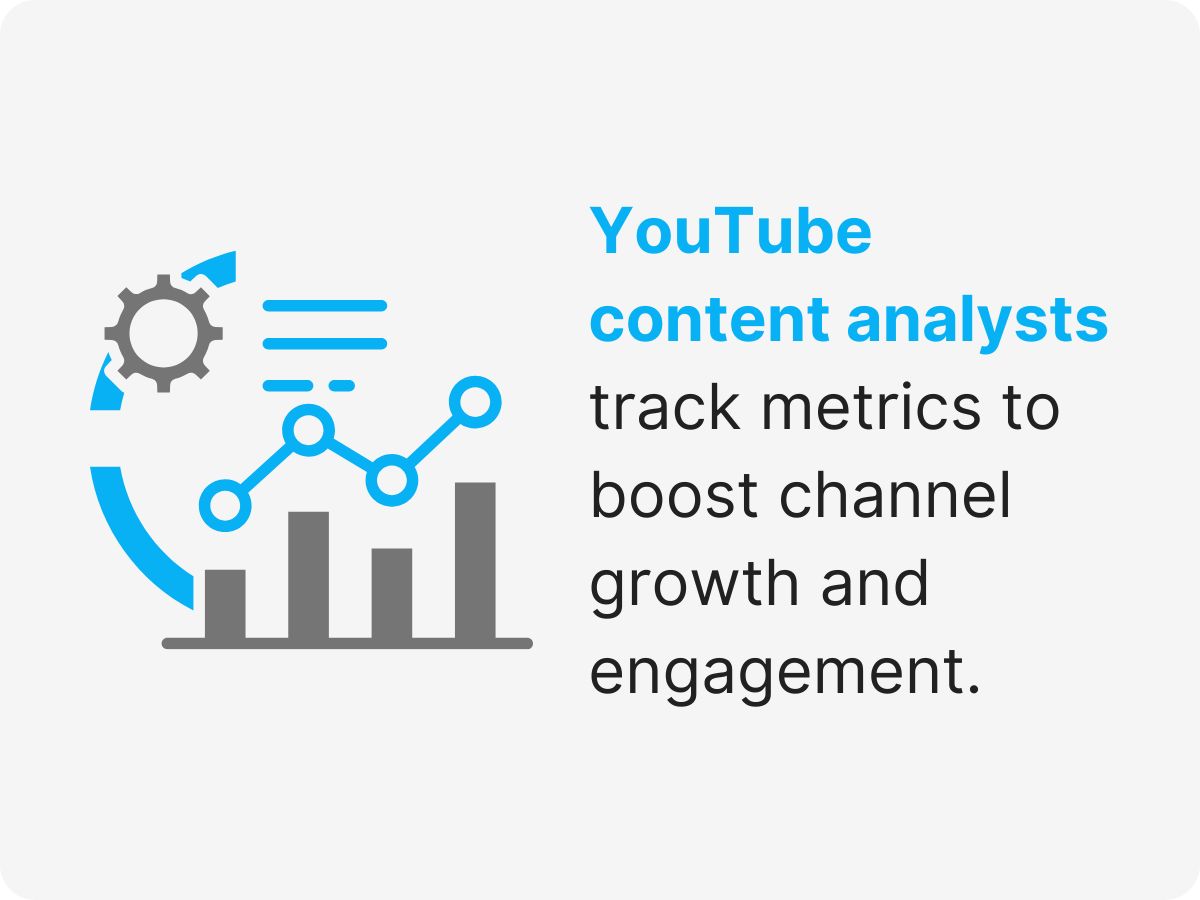 YouTube content analysts track metrics to boost channel growth and engagement.